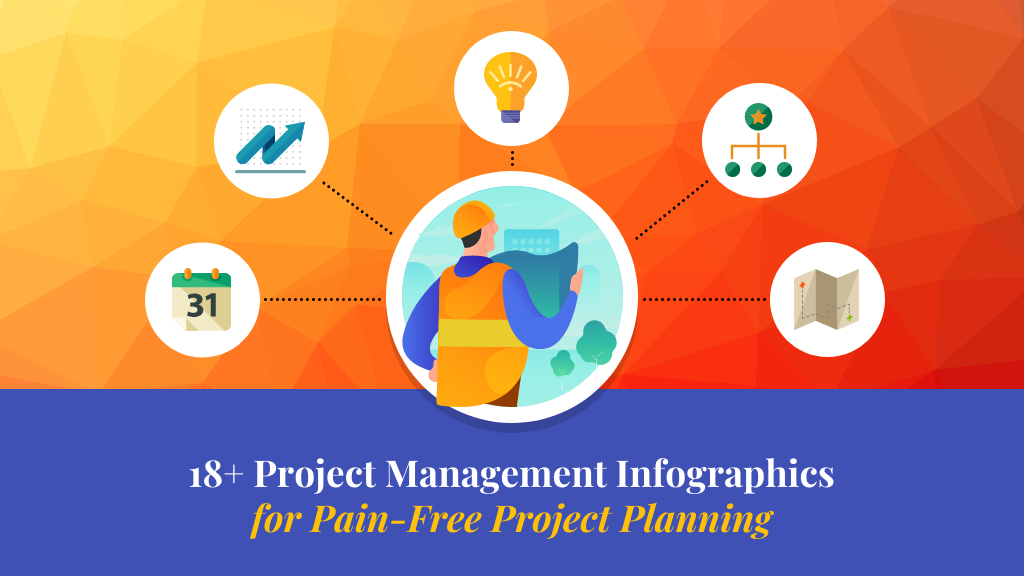 31

18+ Project Management Infographics
for Pain-Free Project Planning